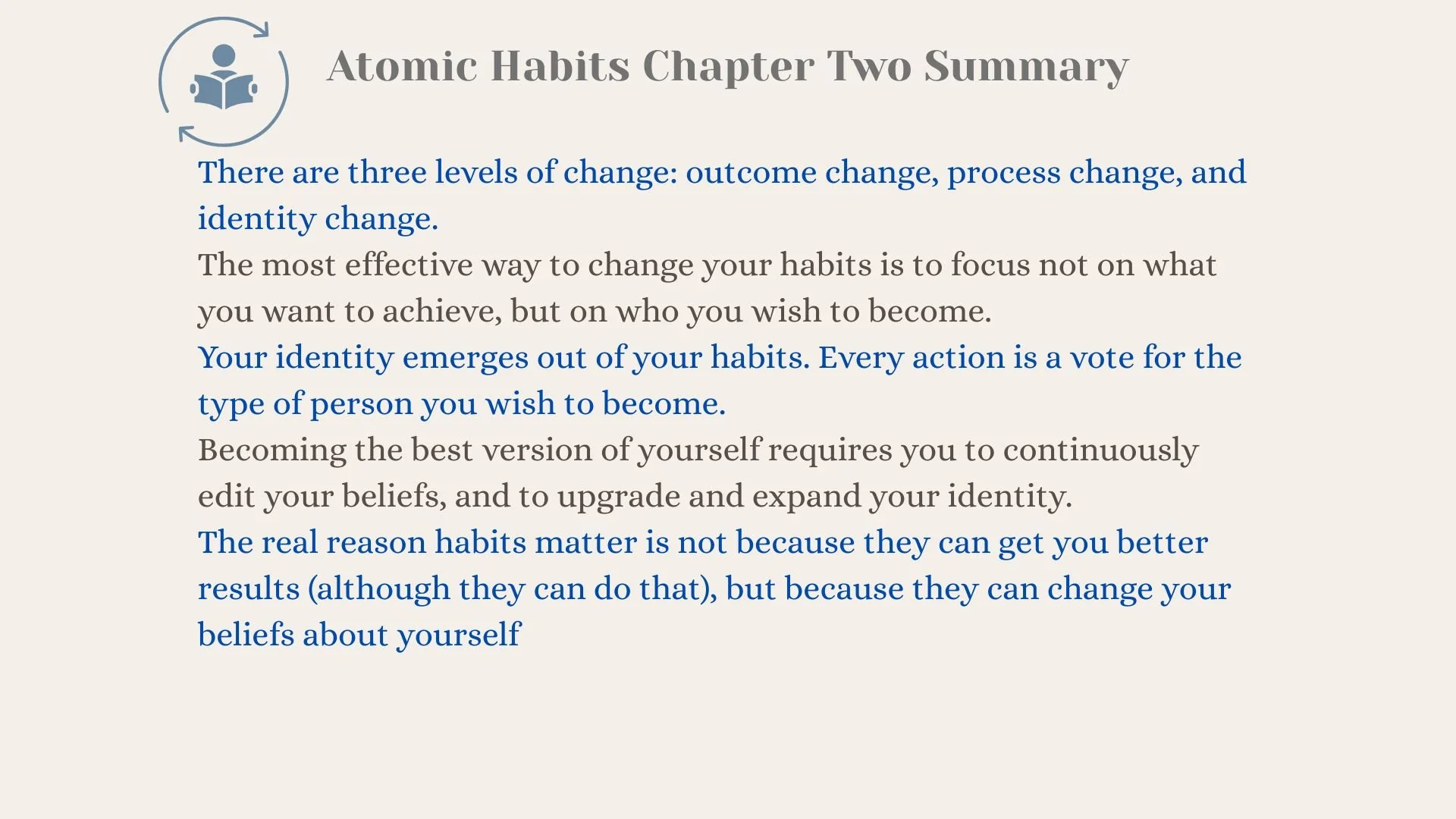 Atomic Habits Chapter Two Summary

There are three levels of change: outcome change, process change, and identity change.

The most effective way to change your habits is to focus not on what you want to achieve, but on who you wish to become.

Your identity emerges out of your habits. Every action is a vote for the type of person you wish to become.

Becoming the best version of yourself requires you to continuously edit your beliefs, and to upgrade and expand your identity.

The real reason habits matter is not because they can get you better results (although they can do that), but because they can change your beliefs about yourself